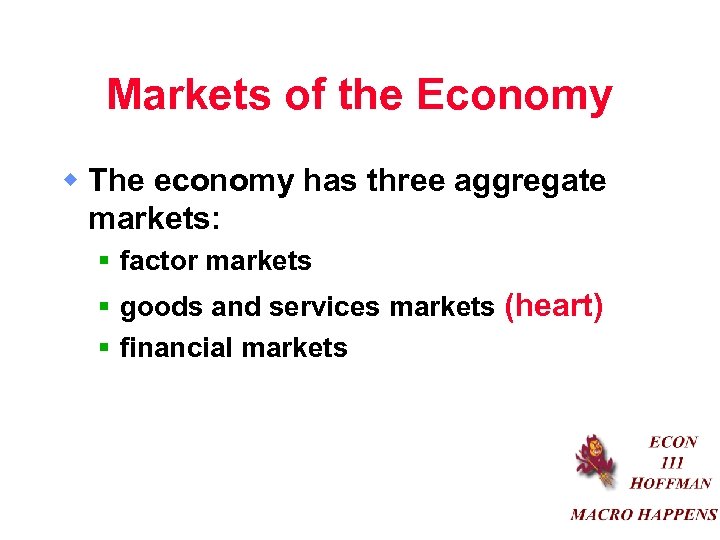 Markets of the Economy

The economy has three aggregate markets:

factor markets

goods and services markets (heart)

financial markets

ECON
111
HOFFMAN

MACRO HAPPENS